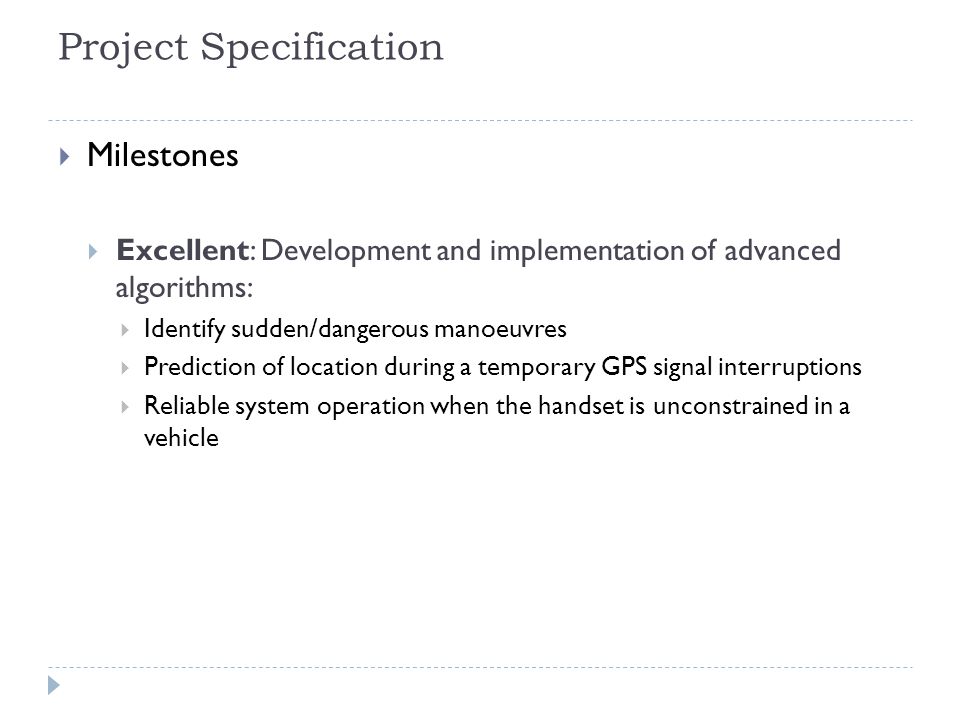 Project Specification

Milestones

Excellent: Development and implementation of advanced algorithms:

Identify sudden/dangerous manoeuvres

Prediction of location during a temporary GPS signal interruptions

Reliable system operation when the handset is unconstrained in a vehicle